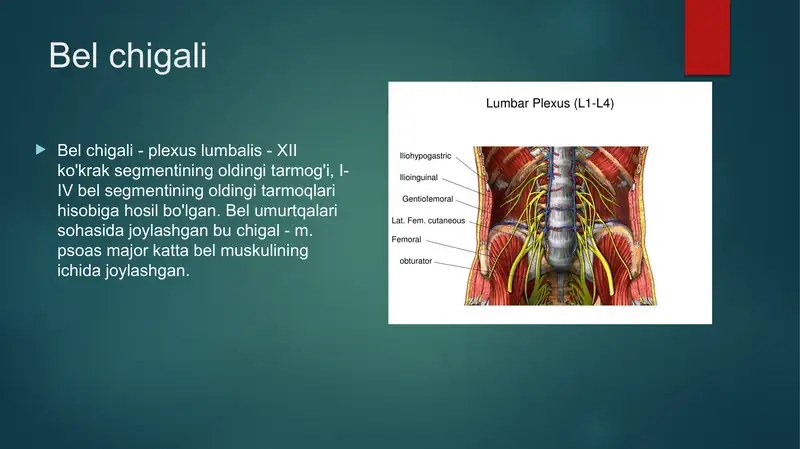 Bel chigali

Bel chigali - plexus lumbalis - XII ko'krak segmentining oldingi tarmog'i, I-IV bel segmentining oldingi tarmoqlari hisobiga hosil bo'lgan. Bel umurtqalari sohasida joylashgan bu chigal - m. psoas major katta bel muskulining ichida joylashgan.

Lumbar Plexus (L1-L4)

Iliohypogastric
Ilioinguinal
Gentiofemoral
Lat. Fem. cutaneous
Femoral
obturator